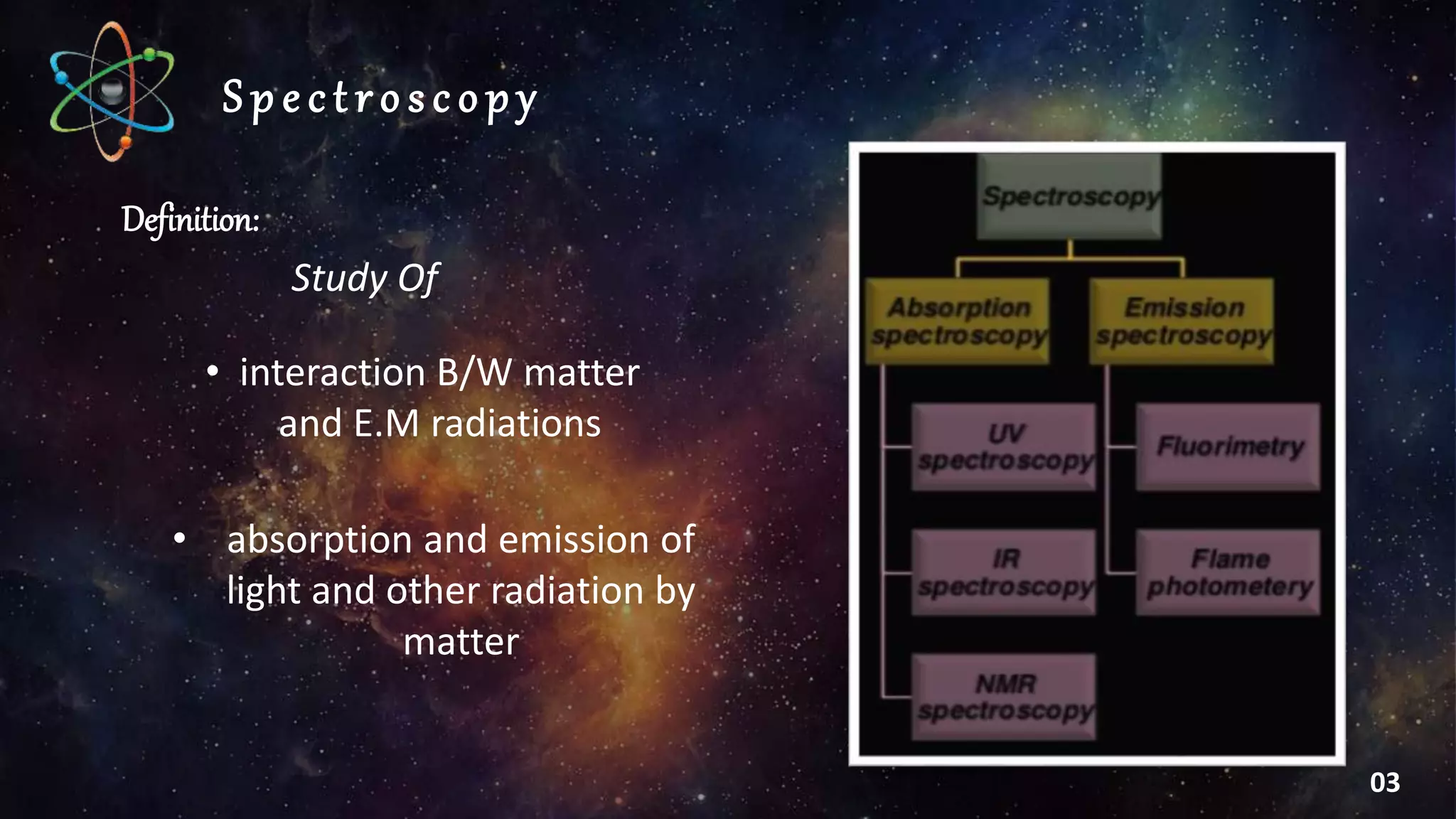 Spectroscopy

Definition:

Study Of

• interaction B/W matter and E.M radiations

• absorption and emission of light and other radiation by matter

Spectroscopy

Absorption spectroscopy

Emission spectroscopy

UV spectroscopy

IR spectroscopy

NMR spectroscopy

Fluorimetry

Flame photometery

03